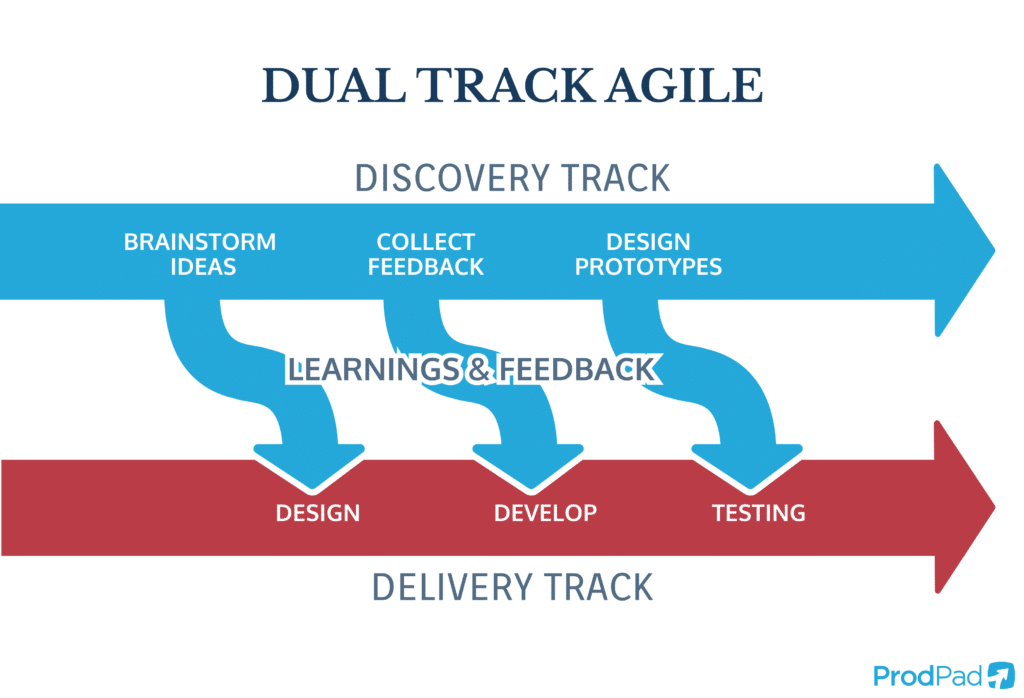 DUAL TRACK AGILE

DISCOVERY TRACK

BRAINSTORM IDEAS

COLLECT FEEDBACK

DESIGN PROTOTYPES

LEARNINGS & FEEDBACK

DESIGN

DEVELOP

TESTING

DELIVERY TRACK

ProdPad